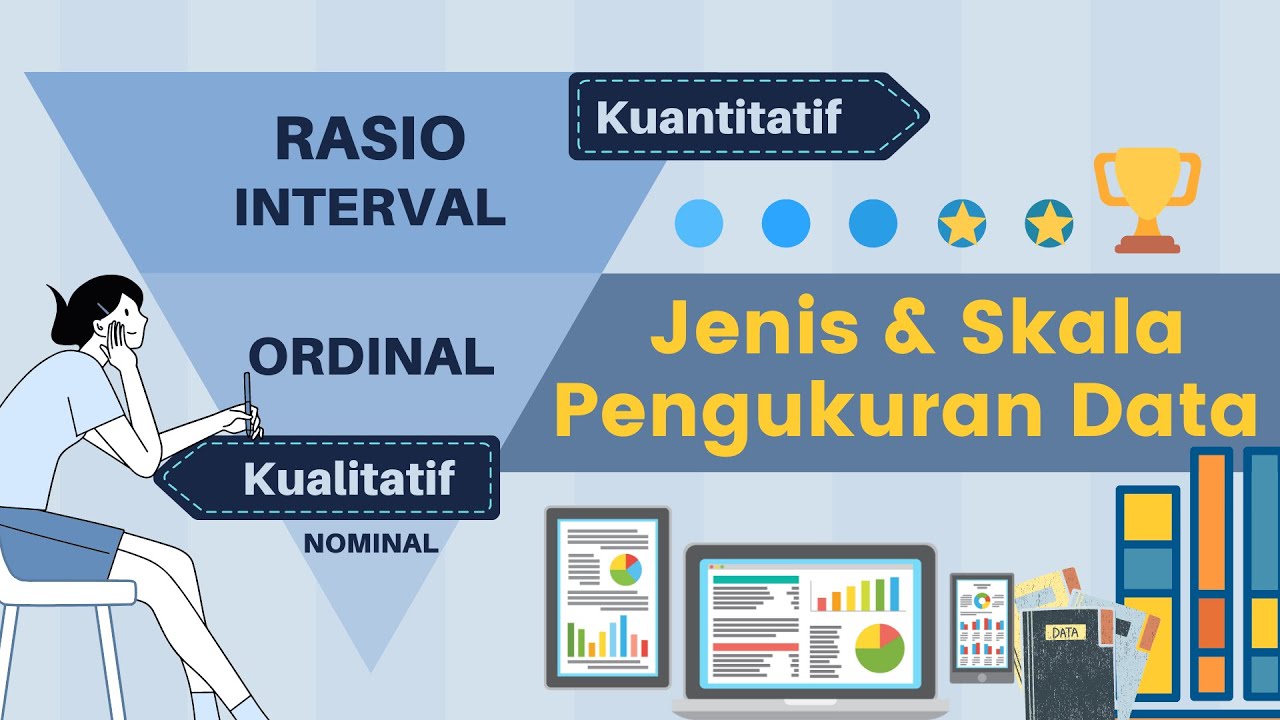 RASIO
INTERVAL

Kuantitatif

ORDINAL

Jenis & Skala Pengukuran Data

Kualitatif

NOMINAL

DATA